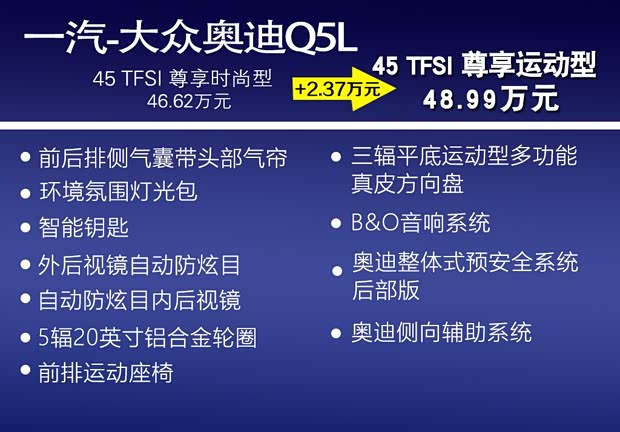 一汽-大众奥迪Q5L

45 TFSI 尊享时尚型
46.62万元

+2.37万元

45 TFSI 尊享运动型
48.99万元

• 前后排侧气囊带头部气帘
• 环境氛围灯光包
• 智能钥匙
• 外后视镜自动防炫目
• 自动防炫目内后视镜
• 5辐20英寸铝合金轮圈
• 前排运动座椅

• 三辐平底运动型多功能真皮方向盘
• B&O音响系统
• 奥迪整体式预安全系统后部版
• 奥迪侧向辅助系统